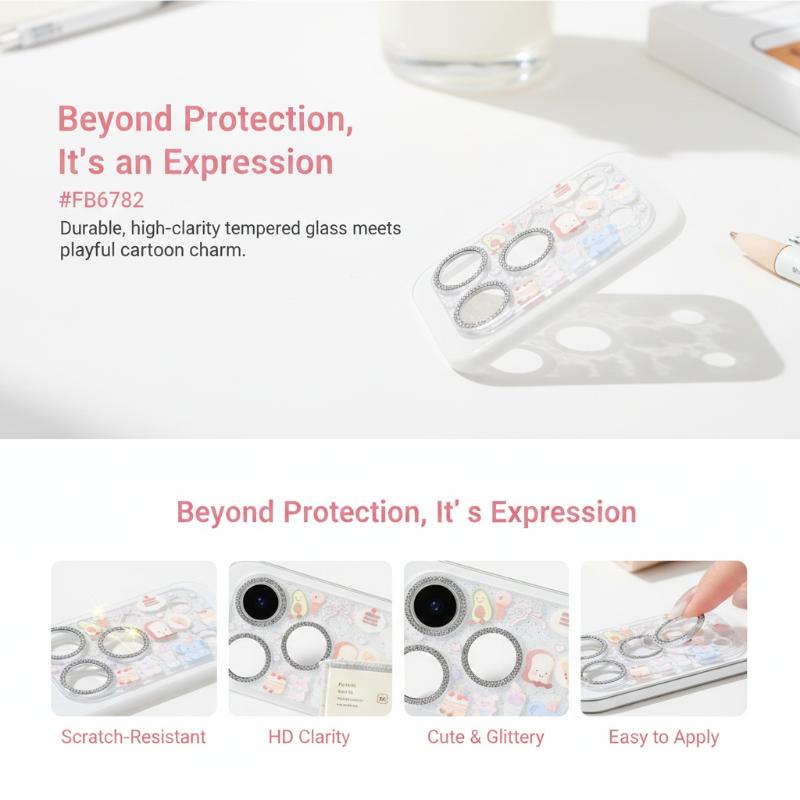 Beyond Protection, It's an Expression

#FB6782

Durable, high-clarity tempered glass meets playful cartoon charm.

Beyond Protection, It' s Expression

Scratch-Resistant

HD Clarity

Cute & Glittery

Easy to Apply